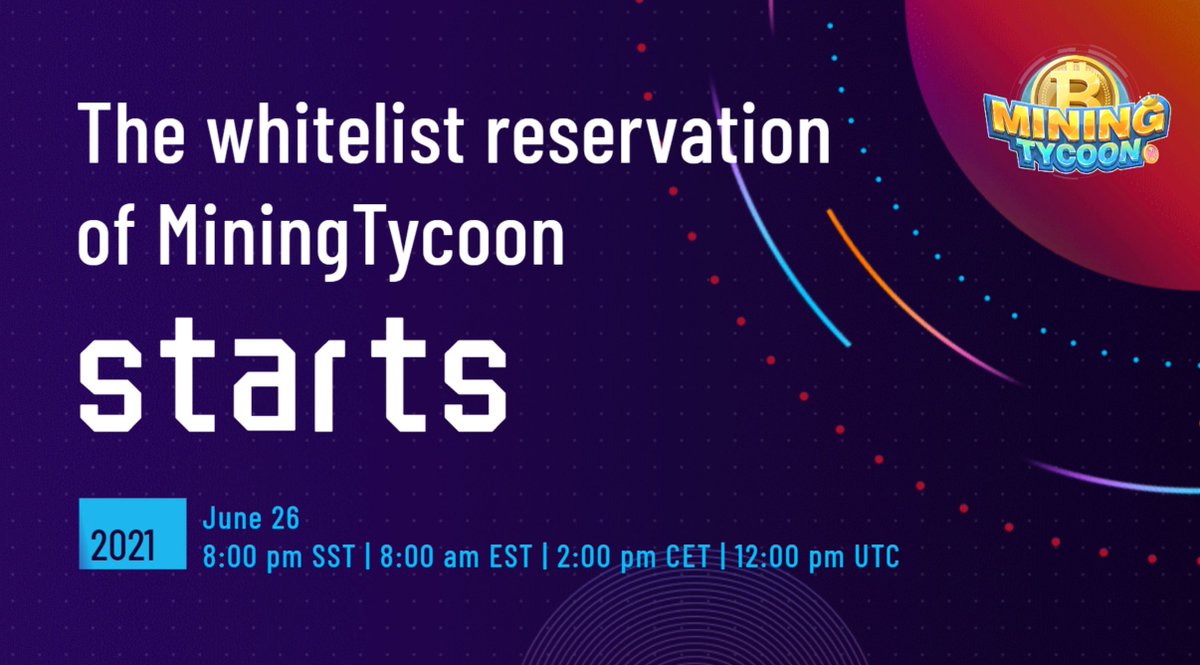 The whitelist reservation of MiningTycoon

starts

2021

June 26
8:00 pm SST | 8:00 am EST | 2:00 pm CET | 12:00 pm UTC

MINING TYCOON